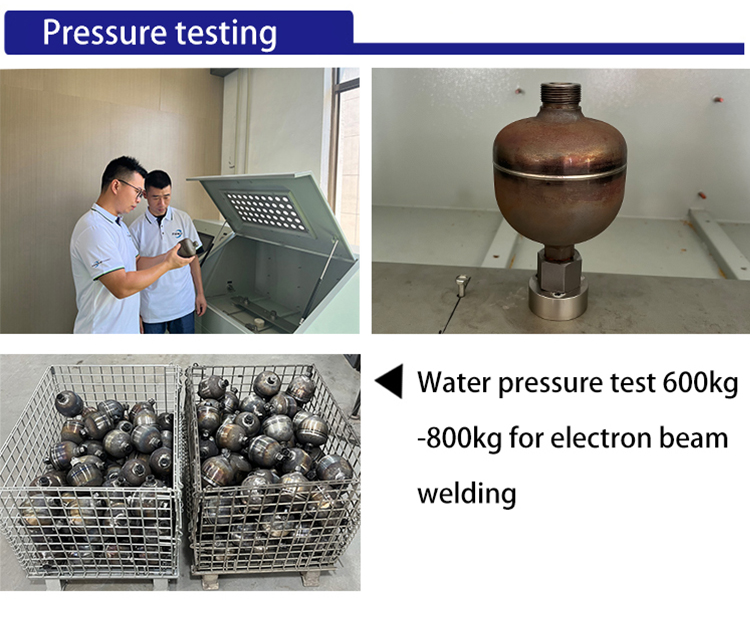 Pressure testing

Water pressure test 600kg -800kg for electron beam welding